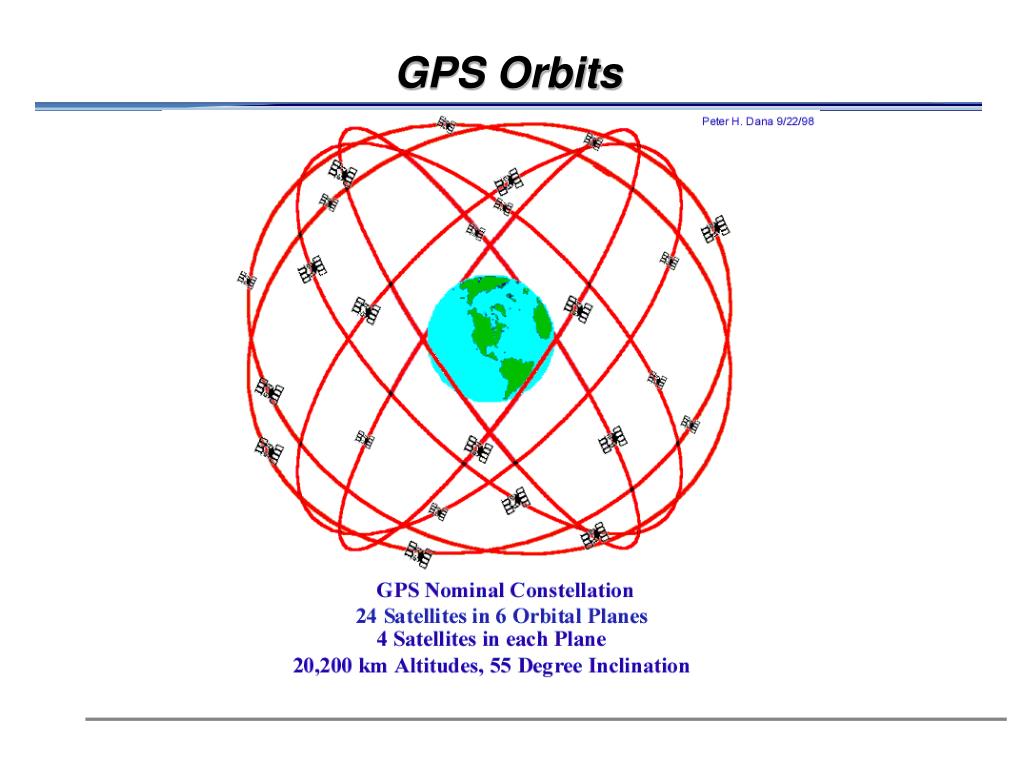 GPS Orbits

Peter H. Dana 9/22/98

GPS Nominal Constellation
24 Satellites in 6 Orbital Planes
4 Satellites in each Plane
20,200 km Altitudes, 55 Degree Inclination